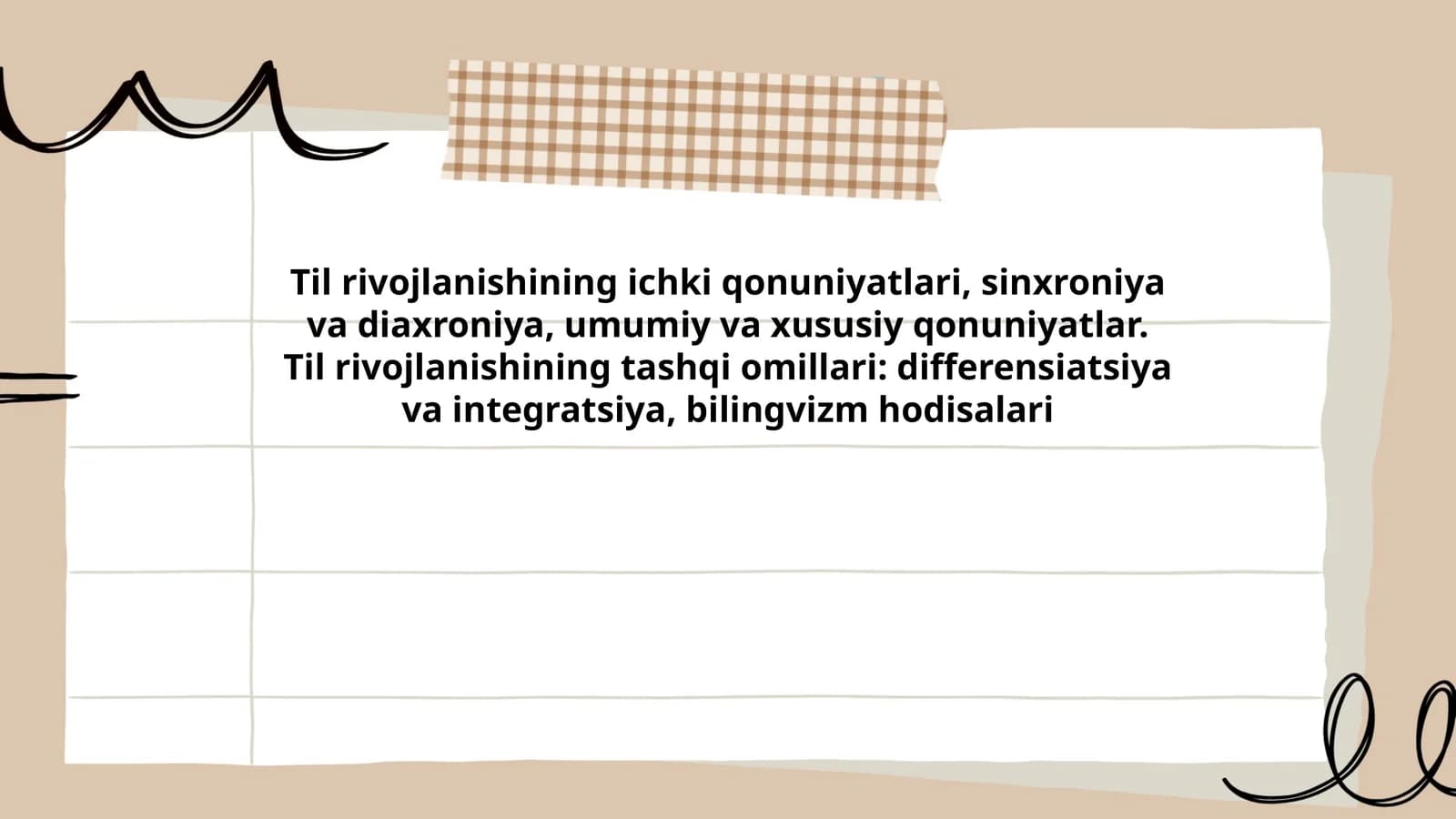 Til rivojlanishining ichki qonuniyatlari, sinxroniya va diaxroniya, umumiy va xususiy qonuniyatlar. Til rivojlanishining tashqi omillari: differensiatsiya va integratsiya, bilingvizm hodisalari